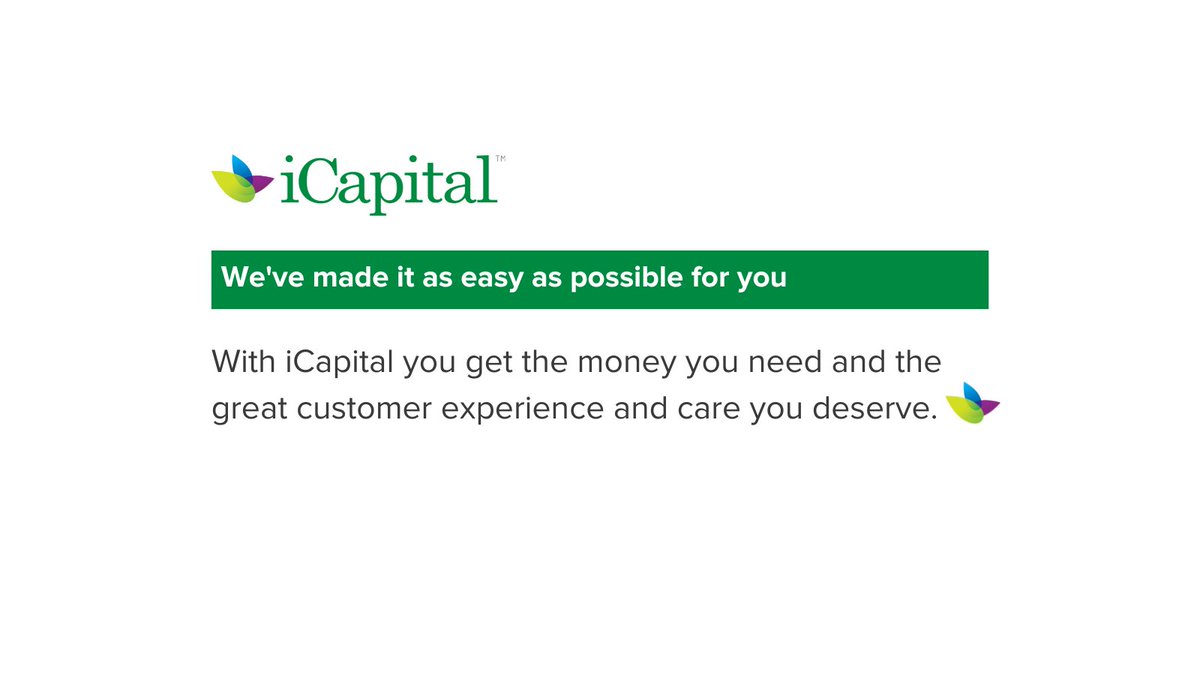 iCapital™

We've made it as easy as possible for you

With iCapital you get the money you need and the great customer experience and care you deserve.